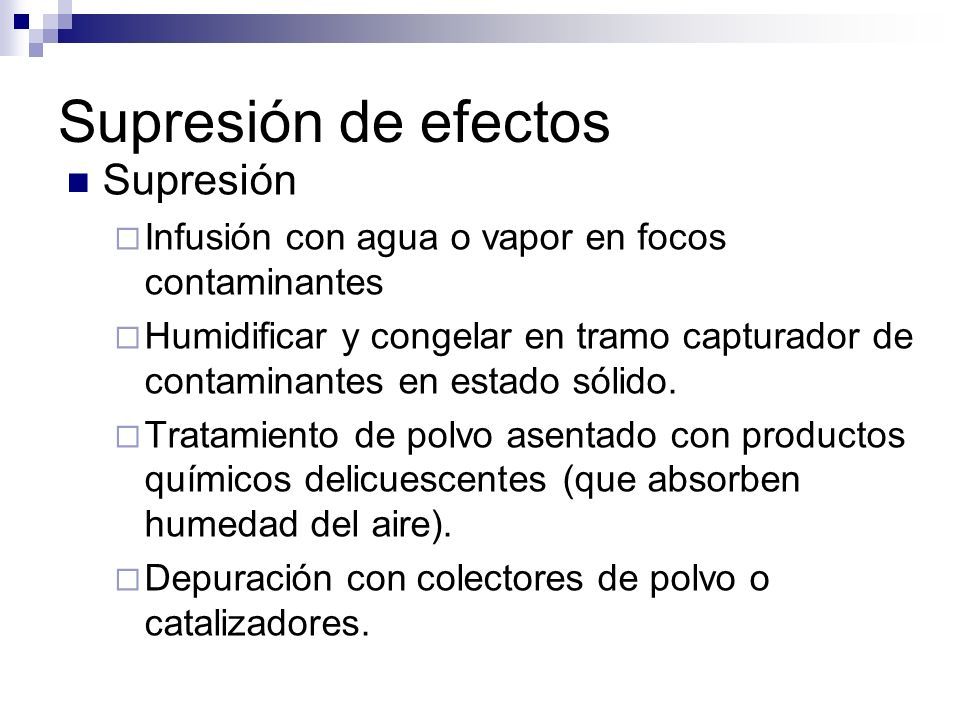 Supresión de efectos

■ Supresión

□ Infusión con agua o vapor en focos contaminantes

□ Humidificar y congelar en tramo capturador de contaminantes en estado sólido.

□ Tratamiento de polvo asentado con productos químicos delicuescentes (que absorben humedad del aire).

□ Depuración con colectores de polvo o catalizadores.